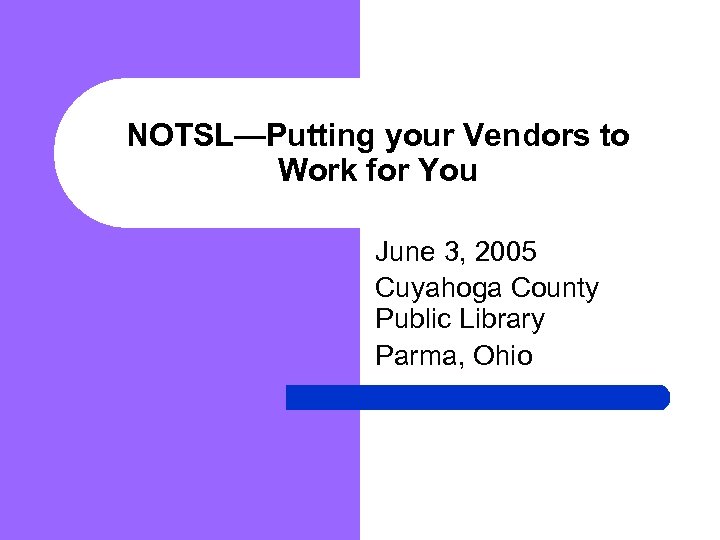 NOTSL—Putting your Vendors to Work for You

June 3, 2005

Cuyahoga County Public Library

Parma, Ohio